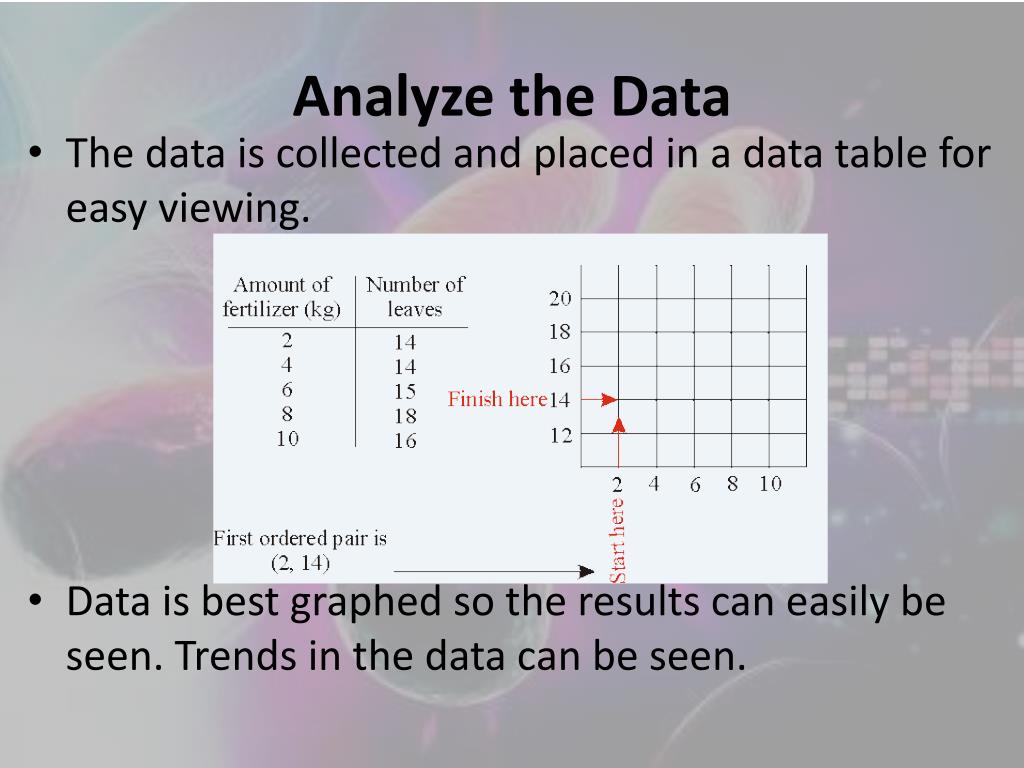 Analyze the Data

• The data is collected and placed in a data table for easy viewing.

| Amount of fertilizer (kg) | Number of leaves |
|---|---|
| 2 | 14 |
| 4 | 14 |
| 6 | 15 |
| 8 | 18 |
| 10 | 16 |

20
18
16
Finish here 14
12
2 4 6 8 10
Start here

First ordered pair is (2, 14)

• Data is best graphed so the results can easily be seen. Trends in the data can be seen.